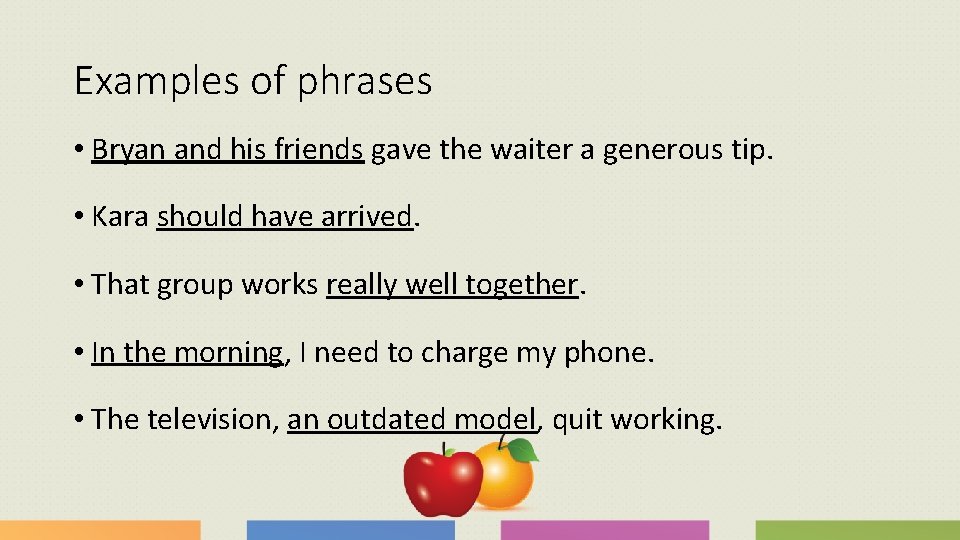 Examples of phrases

• Bryan and his friends gave the waiter a generous tip.

• Kara should have arrived.

• That group works really well together.

• In the morning, I need to charge my phone.

• The television, an outdated model, quit working.